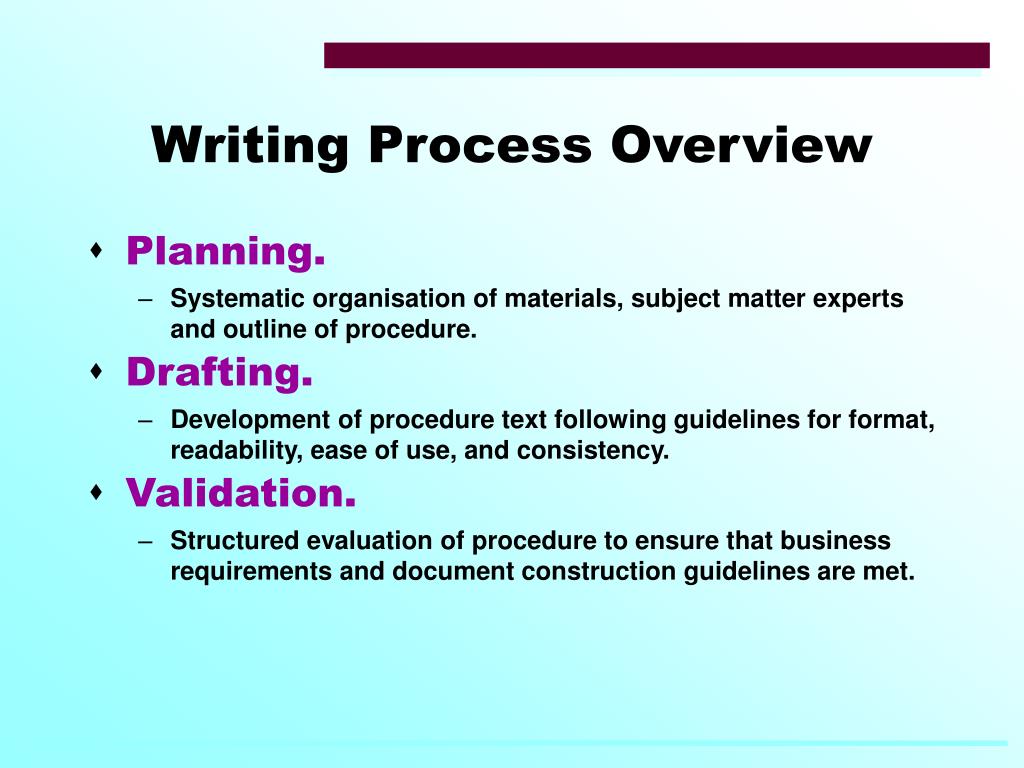 Writing Process Overview

♦ Planning.
– Systematic organisation of materials, subject matter experts and outline of procedure.

♦ Drafting.
– Development of procedure text following guidelines for format, readability, ease of use, and consistency.

♦ Validation.
– Structured evaluation of procedure to ensure that business requirements and document construction guidelines are met.